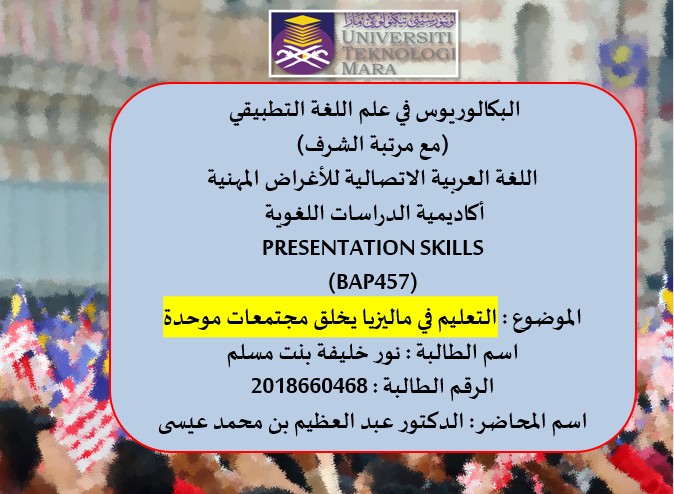 اونيۏرسيتي تيكنولوݢي مارا
UNIVERSITI TEKNOLOGI MARA

البكالوريوس في علم اللغة التطبيقي
(مع مرتبة الشرف)
اللغة العربية الاتصالية للأغراض المهنية
أكاديمية الدراسات اللغوية
PRESENTATION SKILLS
(BAP457)
الموضوع : التعليم في ماليزيا يخلق مجتمعات موحدة
اسم الطالبة : نور خليفة بنت مسلم
الرقم الطالبة : 2018660468
اسم المحاضر: الدكتور عبد العظيم بن محمد عيسى